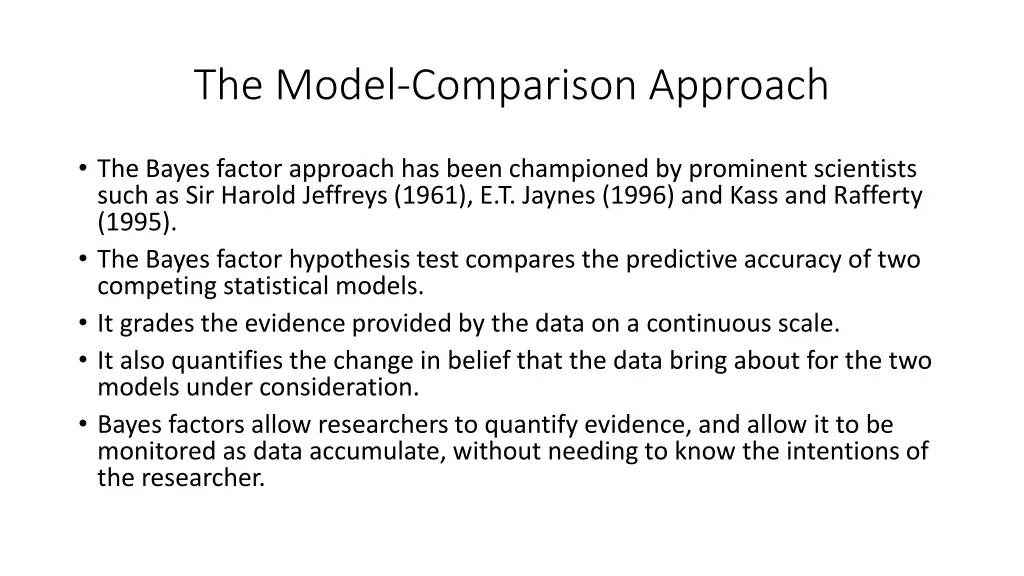 The Model-Comparison Approach

• The Bayes factor approach has been championed by prominent scientists such as Sir Harold Jeffreys (1961), E.T. Jaynes (1996) and Kass and Rafferty (1995).
• The Bayes factor hypothesis test compares the predictive accuracy of two competing statistical models.
• It grades the evidence provided by the data on a continuous scale.
• It also quantifies the change in belief that the data bring about for the two models under consideration.
• Bayes factors allow researchers to quantify evidence, and allow it to be monitored as data accumulate, without needing to know the intentions of the researcher.